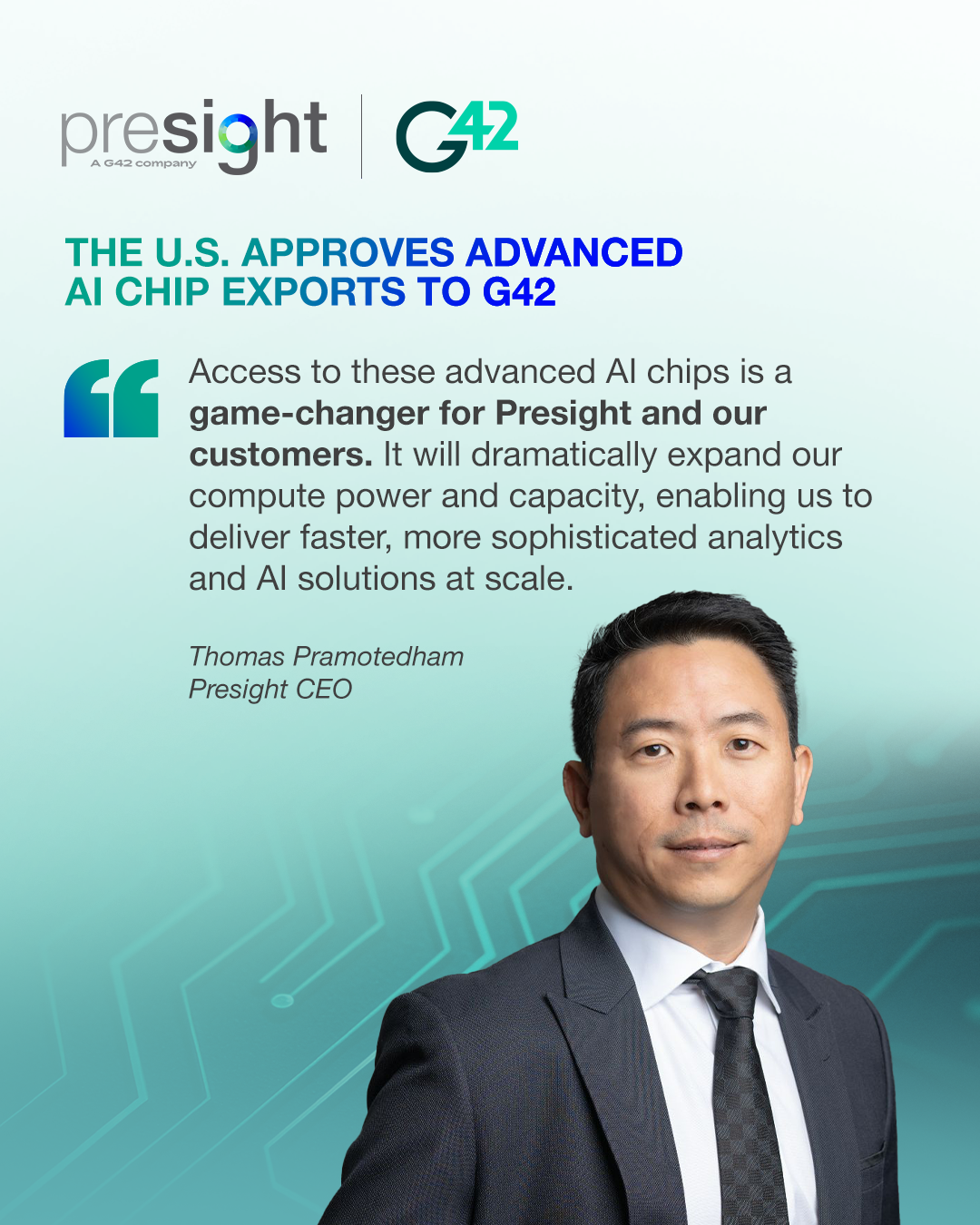 presight
A G42 company

G42

THE U.S. APPROVES ADVANCED AI CHIP EXPORTS TO G42

Access to these advanced AI chips is a game-changer for Presight and our customers. It will dramatically expand our compute power and capacity, enabling us to deliver faster, more sophisticated analytics and AI solutions at scale.

Thomas Pramotedham
Presight CEO